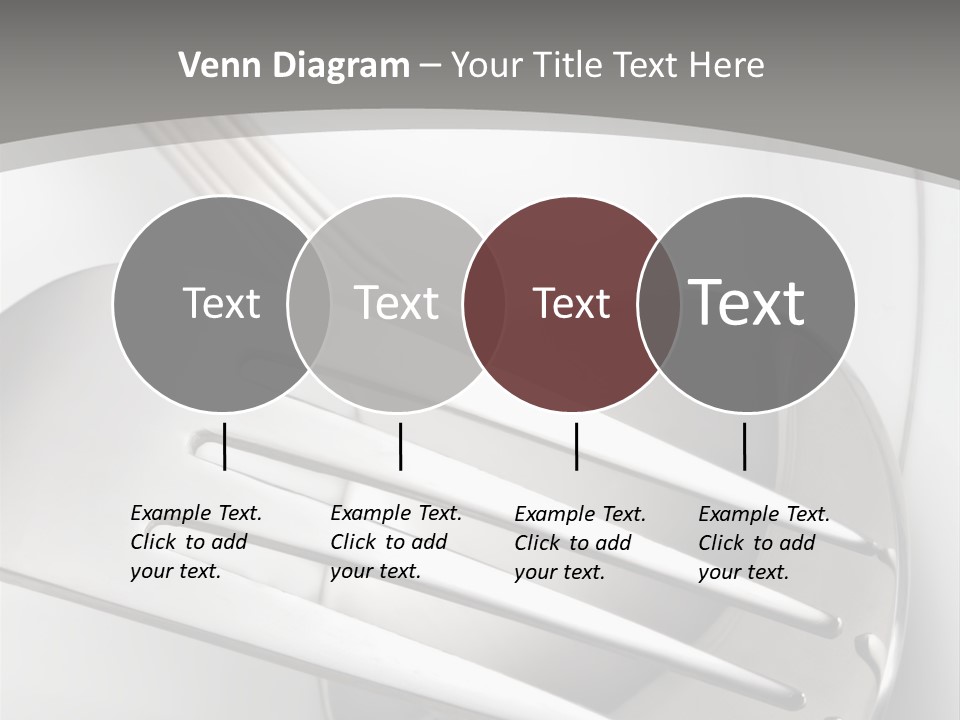 Venn Diagram – Your Title Text Here

Text

Text

Text

Text

Example Text. Click to add your text.

Example Text. Click to add your text.

Example Text. Click to add your text.

Example Text. Click to add your text.